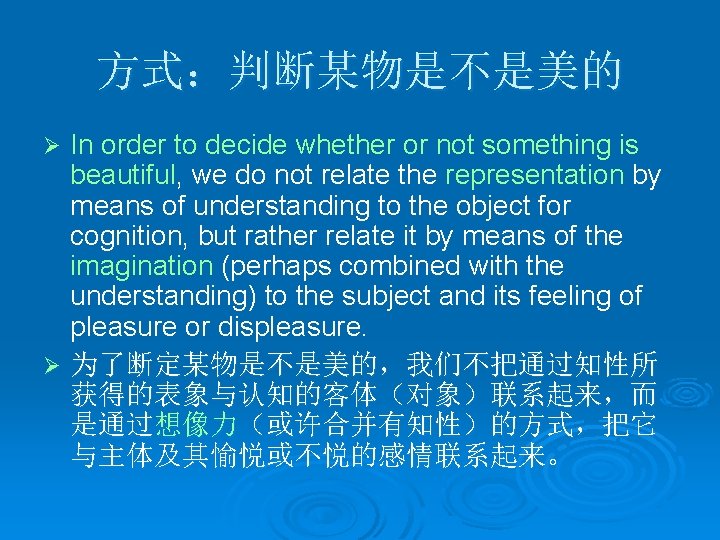 方式：判断某物是不是美的

➢ In order to decide whether or not something is beautiful, we do not relate the representation by means of understanding to the object for cognition, but rather relate it by means of the imagination (perhaps combined with the understanding) to the subject and its feeling of pleasure or displeasure.

➢ 为了断定某物是不是美的，我们不把通过知性所获得的表象与认知的客体（对象）联系起来，而是通过想像力（或许合并有知性）的方式，把它与主体及其愉悦或不悦的感情联系起来。